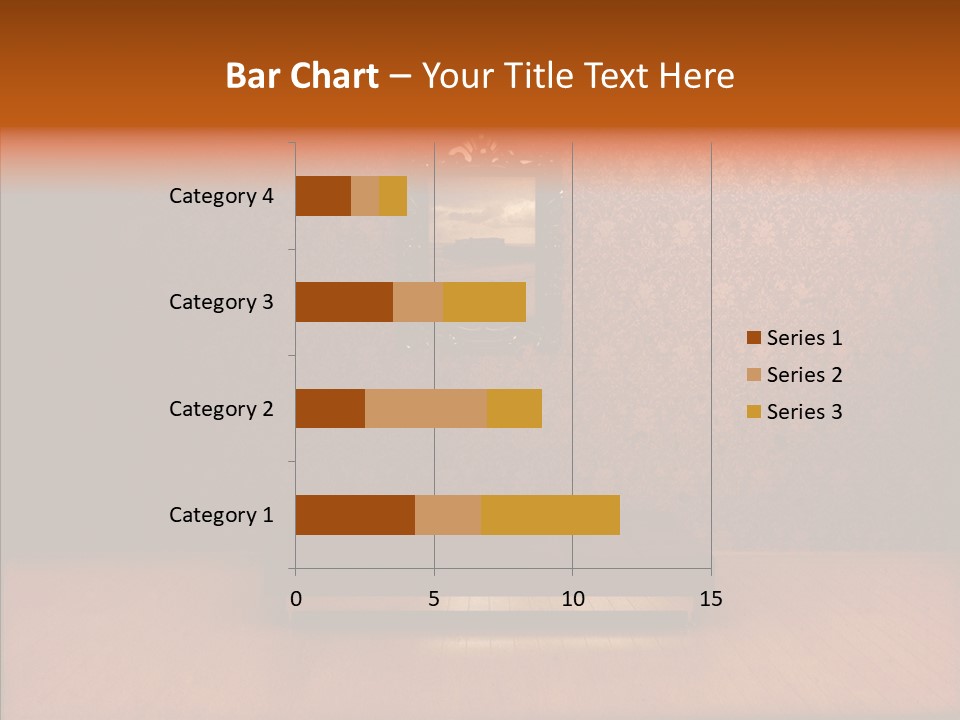 Bar Chart – Your Title Text Here

Category 4
Category 3
Category 2
Category 1

0
5
10
15

Series 1
Series 2
Series 3